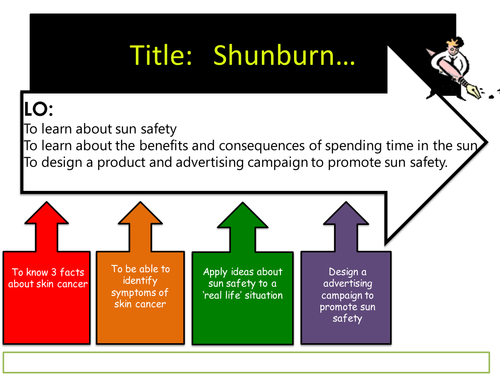 Title: Shunburn…

LO:
To learn about sun safety
To learn about the benefits and consequences of spending time in the sun
To design a product and advertising campaign to promote sun safety.

To know 3 facts about skin cancer

To be able to identify symptoms of skin cancer

Apply ideas about sun safety to a 'real life' situation

Design a advertising campaign to promote sun safety